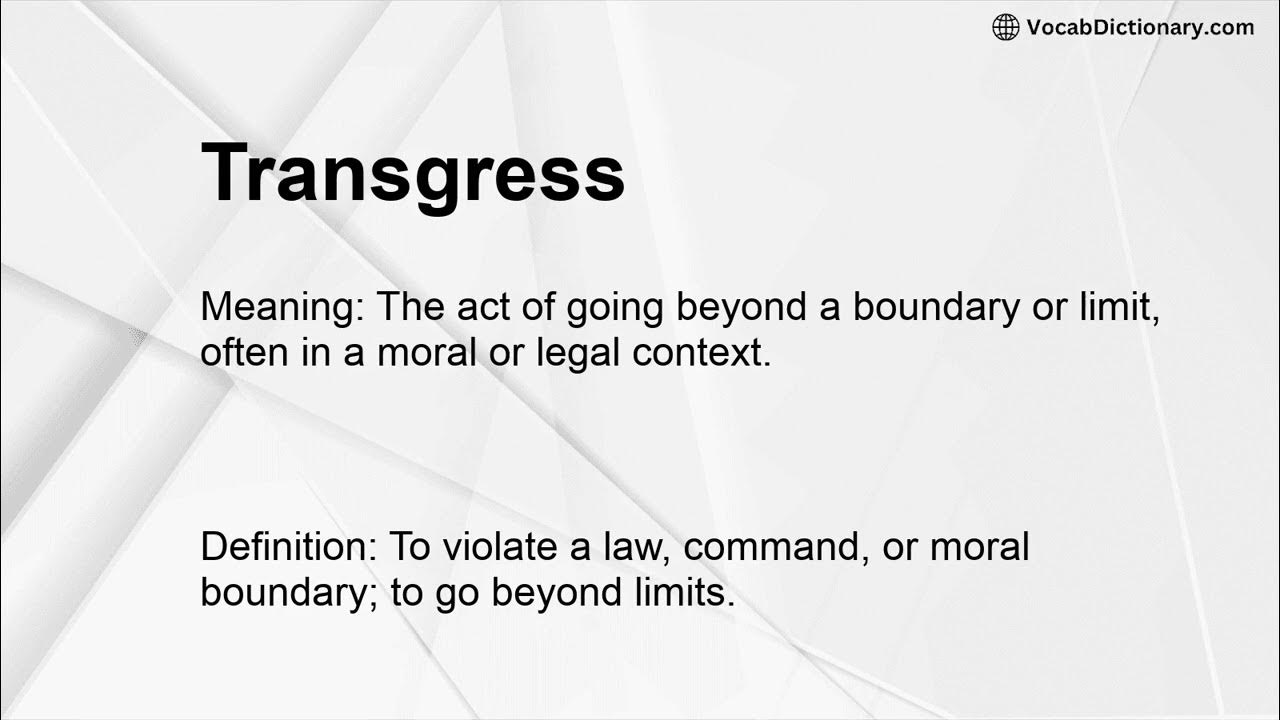 VocabDictionary.com

Transgress

Meaning: The act of going beyond a boundary or limit, often in a moral or legal context.

Definition: To violate a law, command, or moral boundary; to go beyond limits.